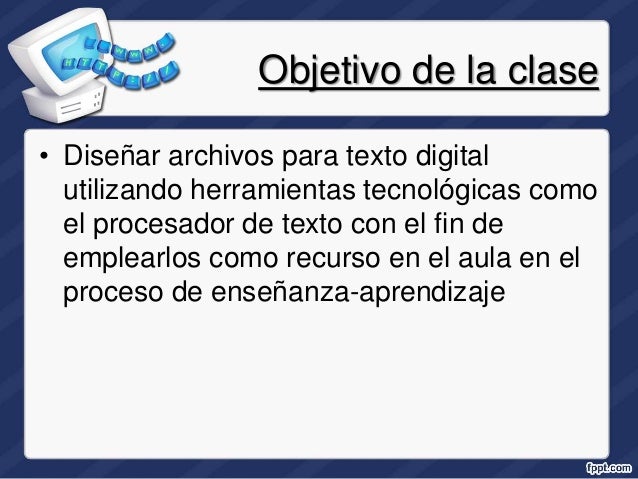 Objetivo de la clase

• Diseñar archivos para texto digital utilizando herramientas tecnológicas como el procesador de texto con el fin de emplearlos como recurso en el aula en el proceso de enseñanza-aprendizaje

fppt.com